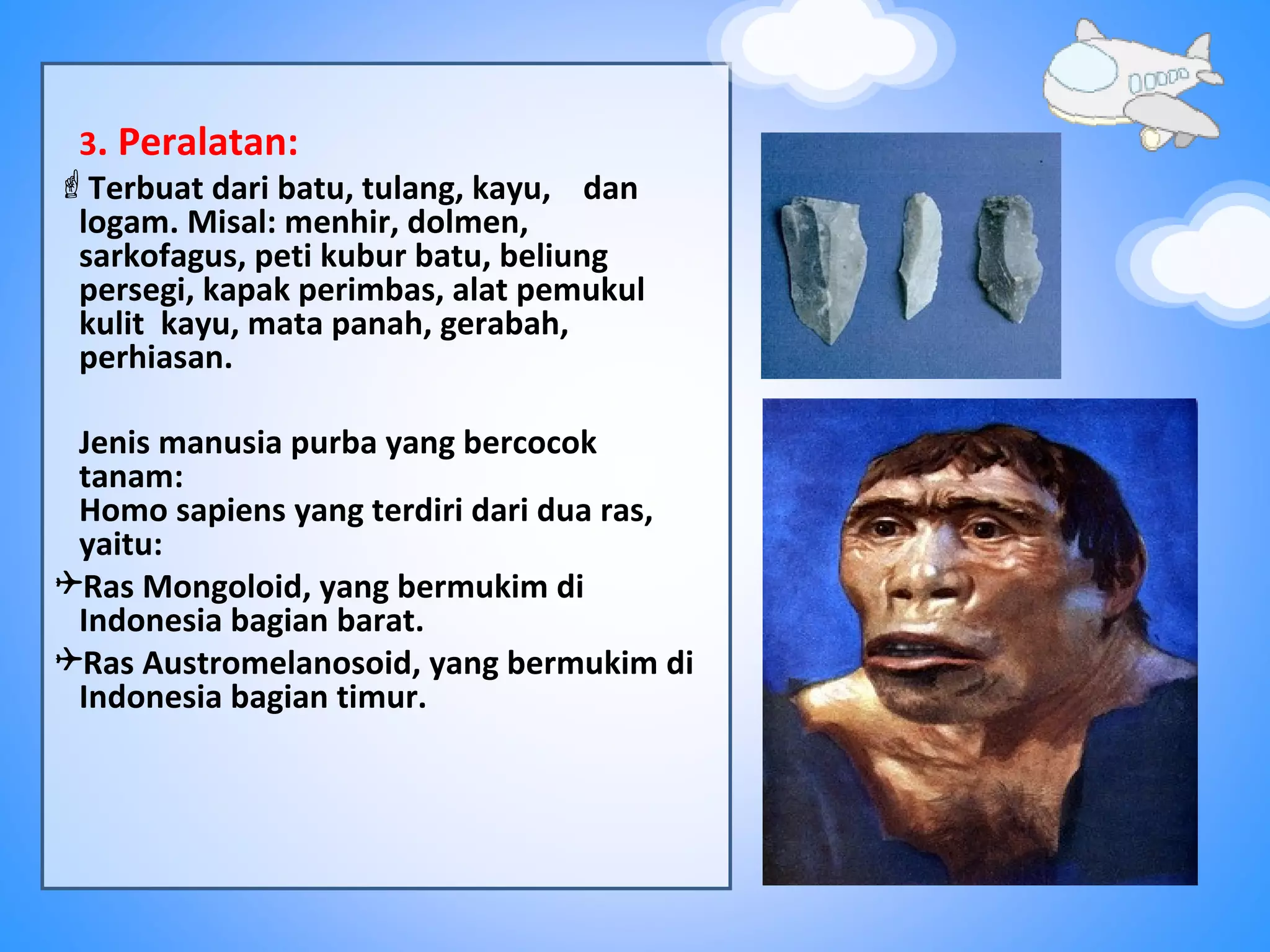 3. Peralatan:

☝ Terbuat dari batu, tulang, kayu, dan logam. Misal: menhir, dolmen, sarkofagus, peti kubur batu, beliung persegi, kapak perimbas, alat pemukul kulit kayu, mata panah, gerabah, perhiasan.

Jenis manusia purba yang bercocok tanam:
Homo sapiens yang terdiri dari dua ras, yaitu:

✈Ras Mongoloid, yang bermukim di Indonesia bagian barat.

✈Ras Austromelanosoid, yang bermukim di Indonesia bagian timur.